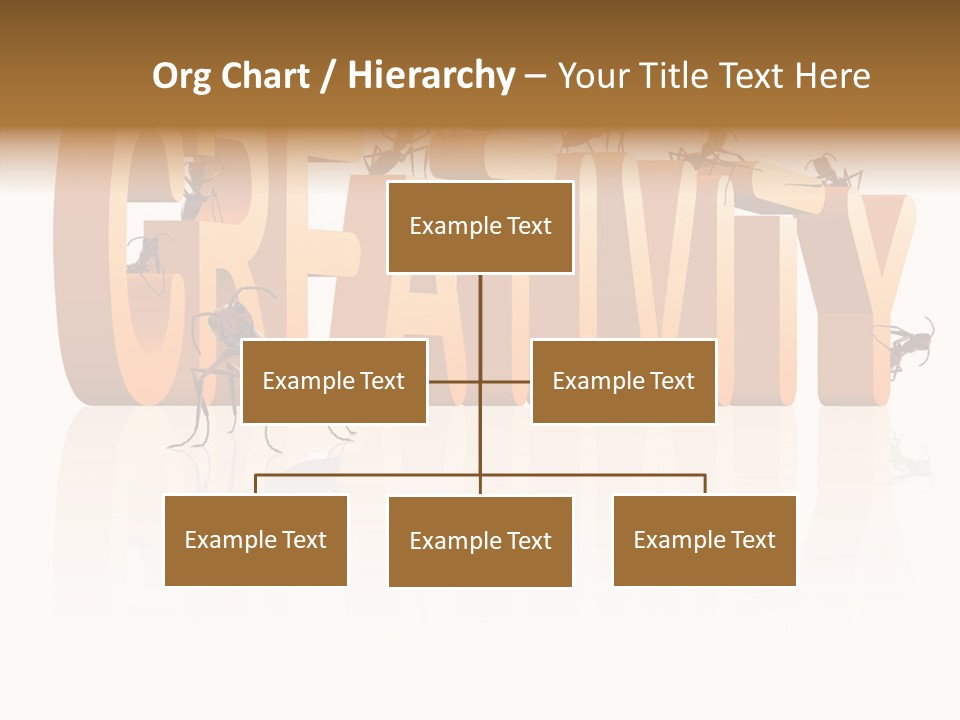 Org Chart / Hierarchy – Your Title Text Here

CREATIVITY

Example Text

Example Text

Example Text

Example Text

Example Text

Example Text